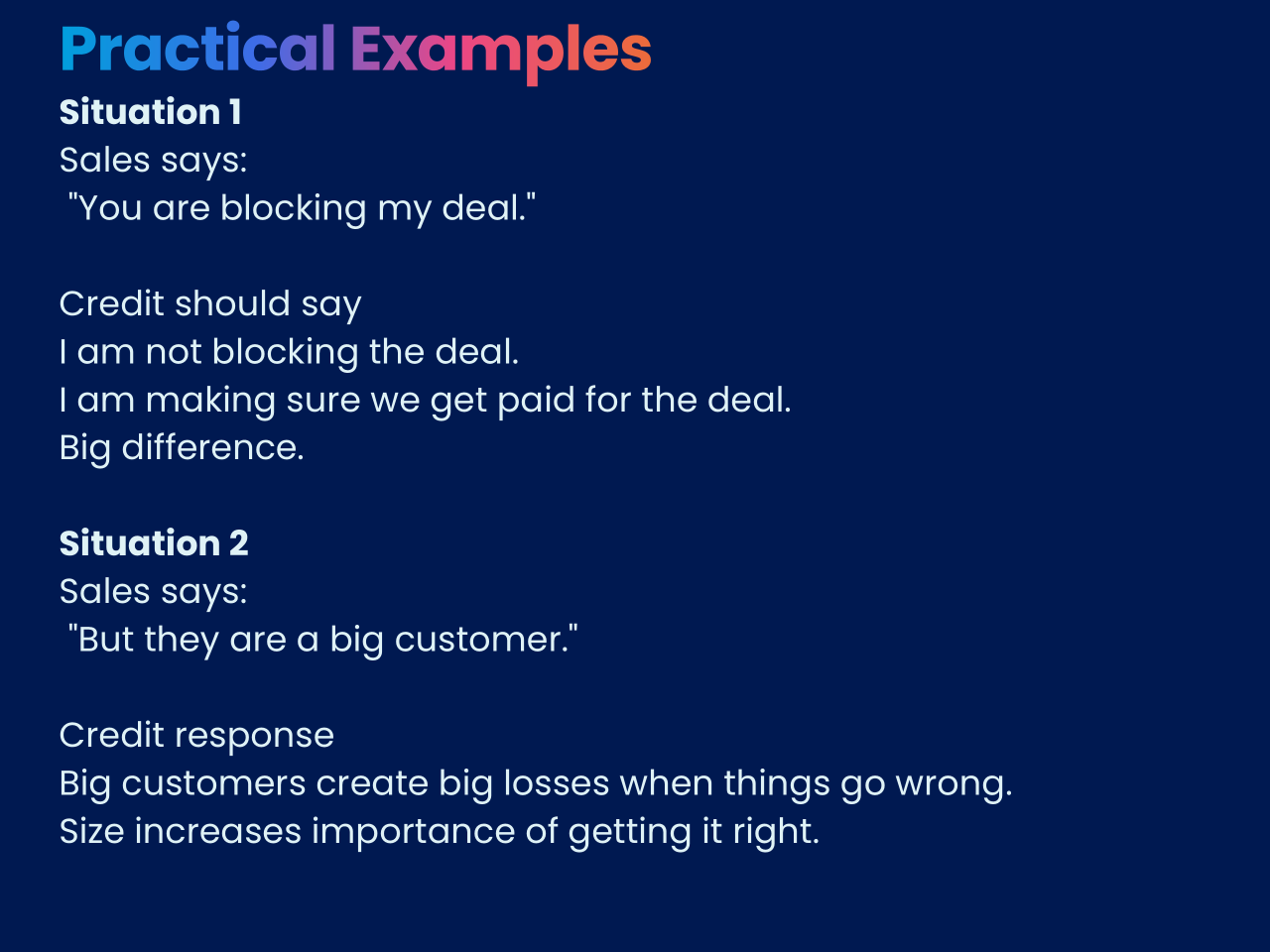 Practical Examples
Situation 1
Sales says:
"You are blocking my deal."

Credit should say
I am not blocking the deal.
I am making sure we get paid for the deal.
Big difference.

Situation 2
Sales says:
"But they are a big customer."

Credit response
Big customers create big losses when things go wrong.
Size increases importance of getting it right.